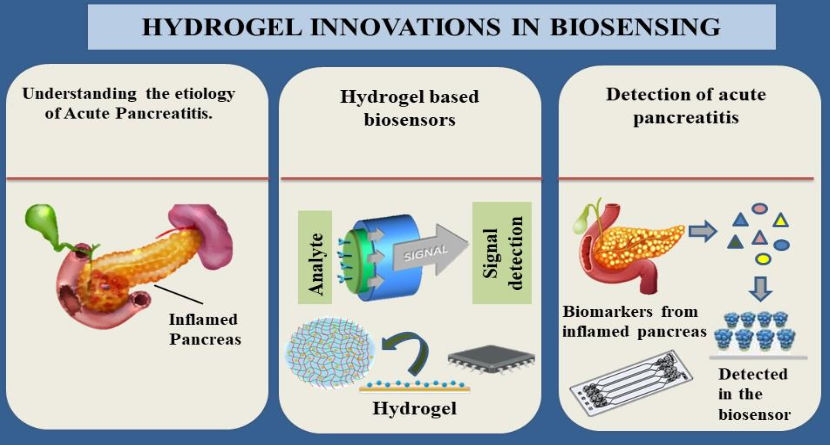 HYDROGEL INNOVATIONS IN BIOSENSING

Understanding the etiology of Acute Pancreatitis.

Inflamed Pancreas

Hydrogel based biosensors

Analyte

SIGNAL

Signal detection

Hydrogel

Detection of acute pancreatitis

Biomarkers from inflamed pancreas

Detected in the biosensor